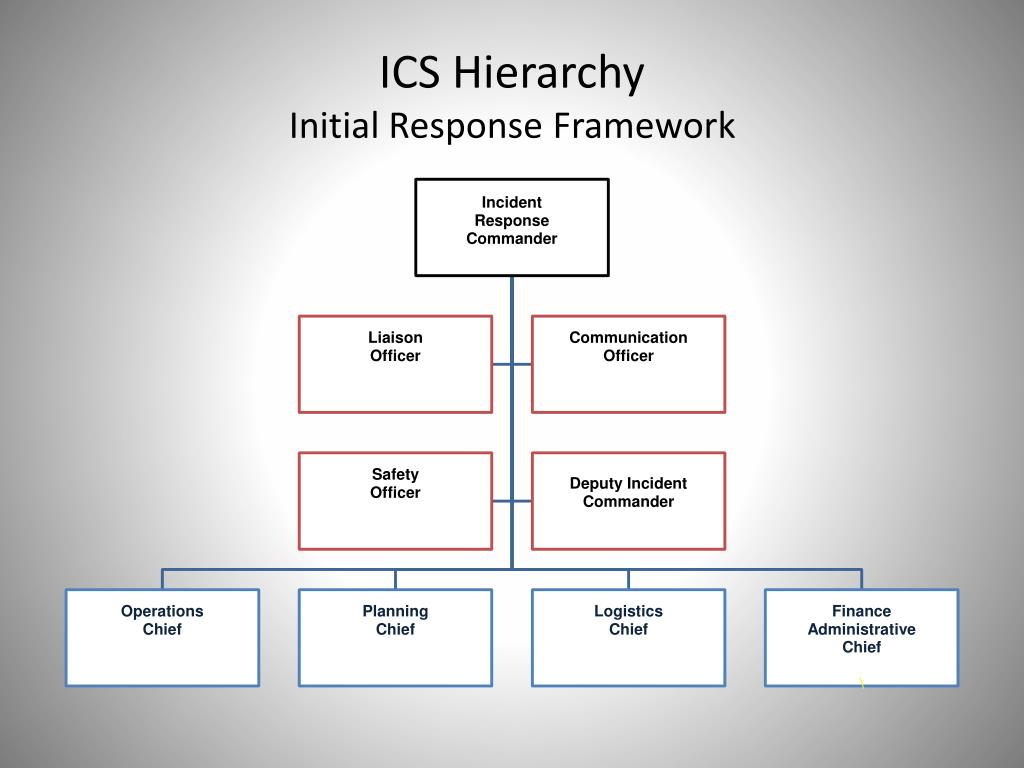 ICS Hierarchy
Initial Response Framework

Incident Response Commander

Liaison Officer

Communication Officer

Safety Officer

Deputy Incident Commander

Operations Chief

Planning Chief

Logistics Chief

Finance Administrative Chief